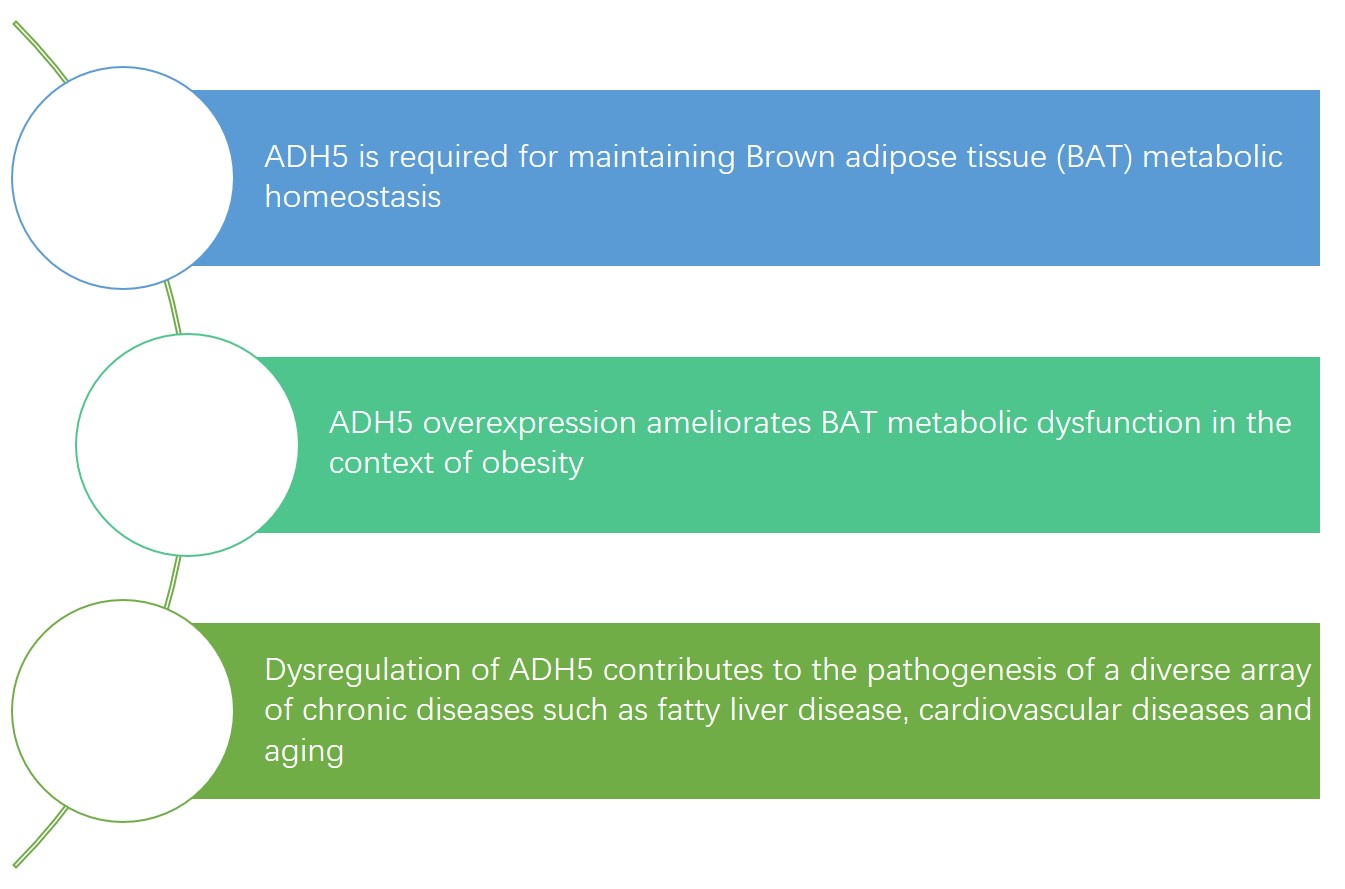 ADH5 is required for maintaining Brown adipose tissue (BAT) metabolic homeostasis

ADH5 overexpression ameliorates BAT metabolic dysfunction in the context of obesity

Dysregulation of ADH5 contributes to the pathogenesis of a diverse array of chronic diseases such as fatty liver disease, cardiovascular diseases and aging